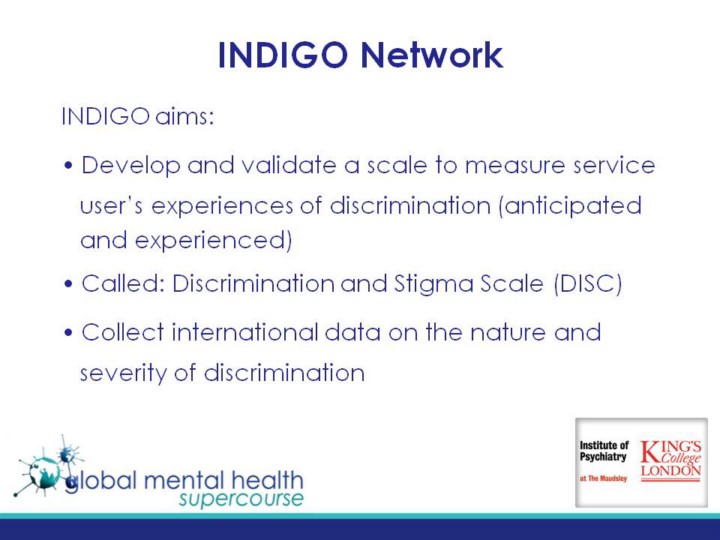 INDIGO Network

INDIGO aims:

• Develop and validate a scale to measure service user's experiences of discrimination (anticipated and experienced)

• Called: Discrimination and Stigma Scale (DISC)

• Collect international data on the nature and severity of discrimination

global mental health supercourse

Institute of Psychiatry at The Maudsley

KING'S College LONDON